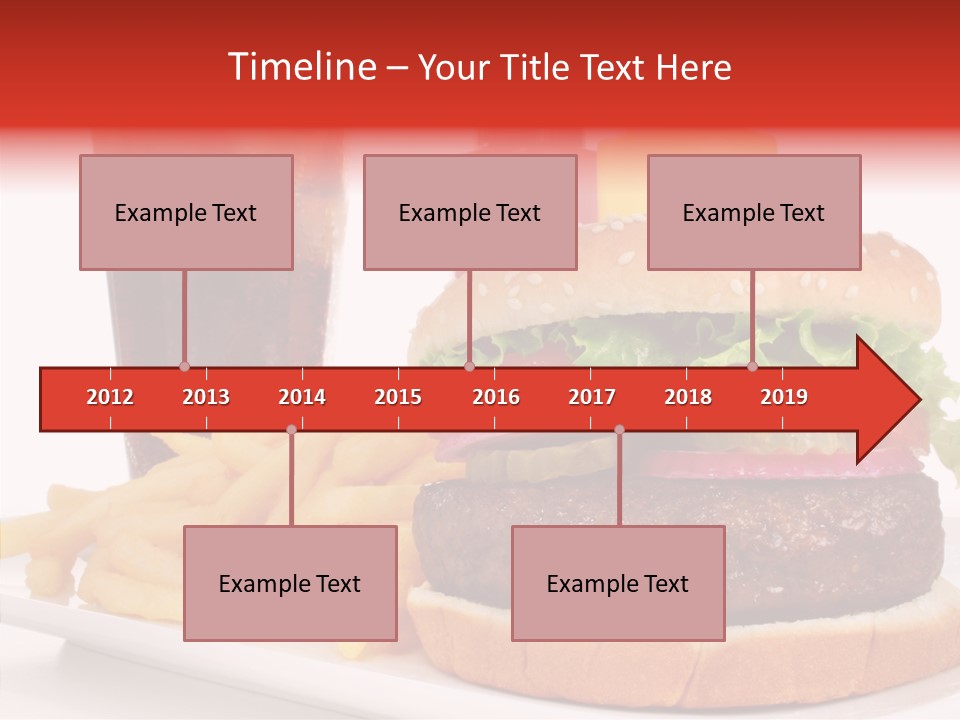 Timeline – Your Title Text Here

Example Text

Example Text

Example Text

2012 2013 2014 2015 2016 2017 2018 2019

Example Text

Example Text